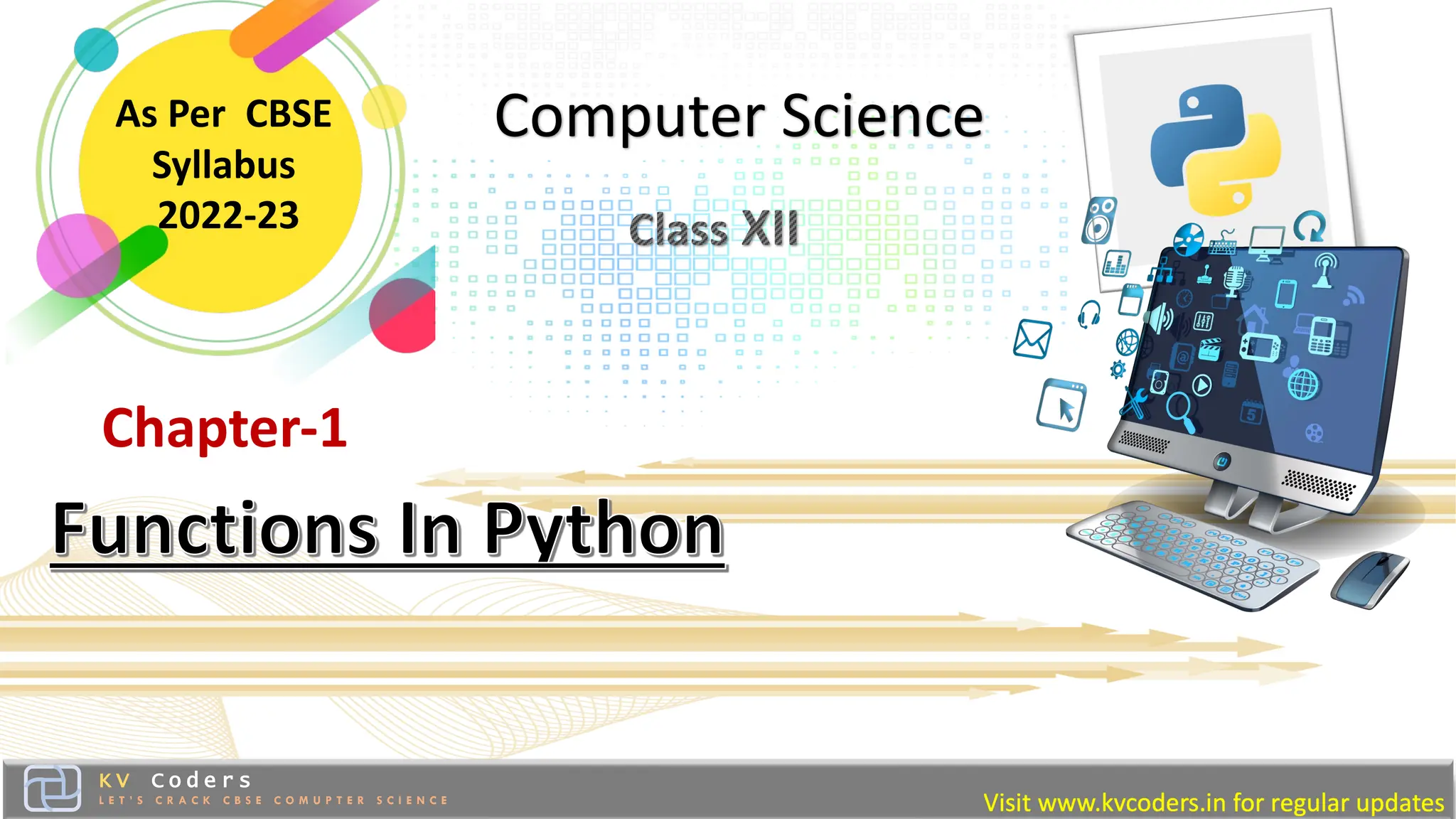 As Per CBSE Syllabus 2022-23

Computer Science

Class XII

Chapter-1

Functions In Python

KV Coders
LET'S CRACK CBSE COMUPTER SCIENCE

Visit www.kvcoders.in for regular updates